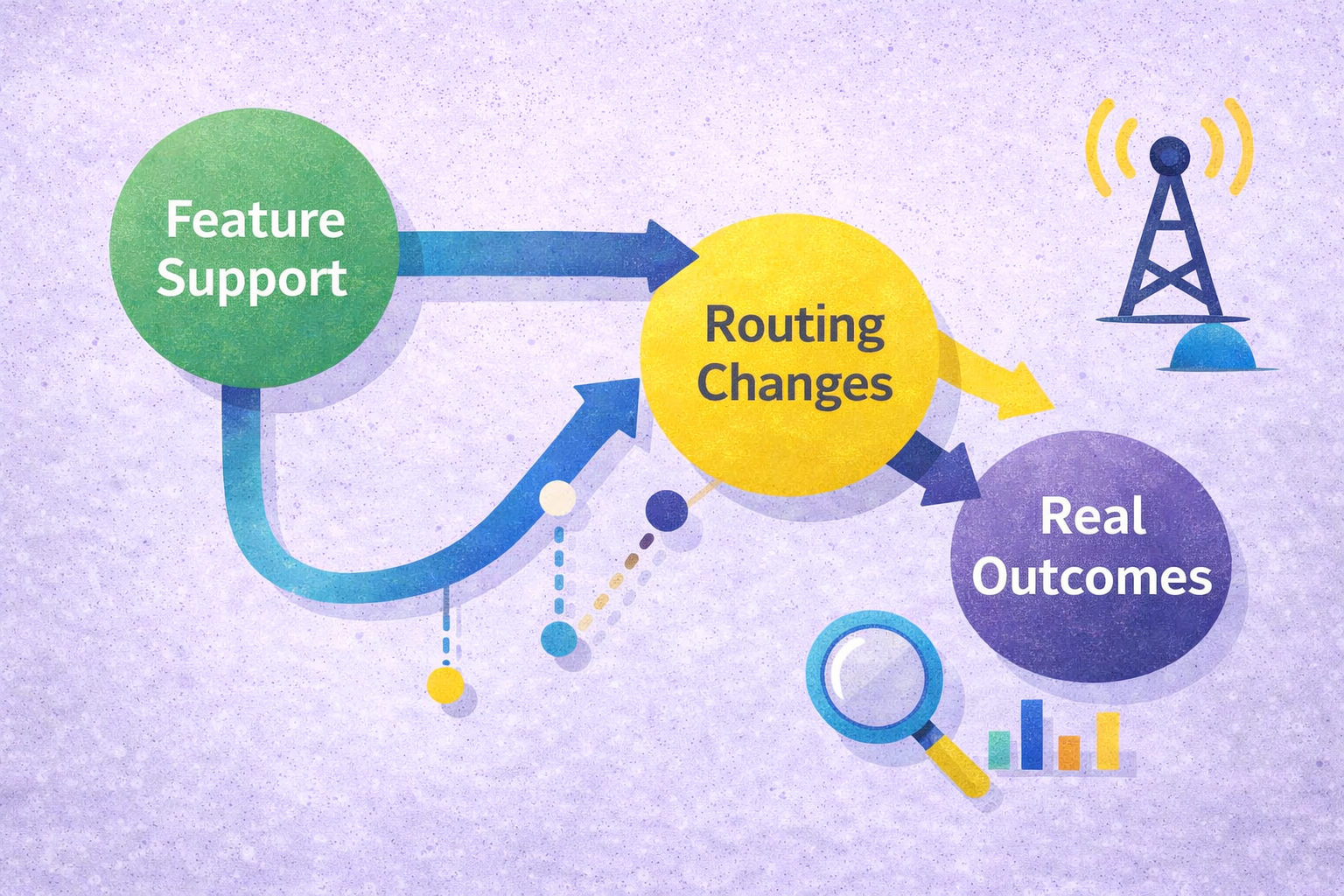 Feature Support

Routing Changes

Real Outcomes